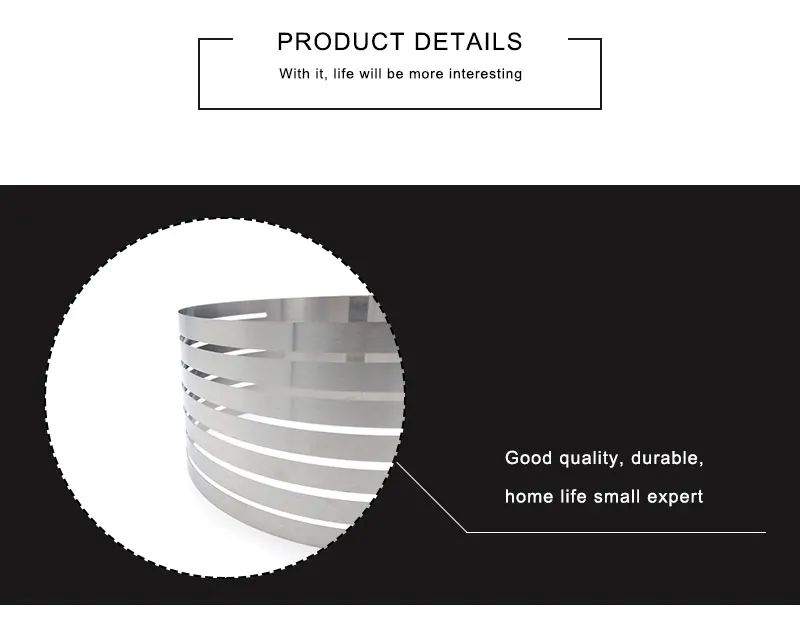 PRODUCT DETAILS

With it, life will be more interesting

Good quality, durable,

home life small expert